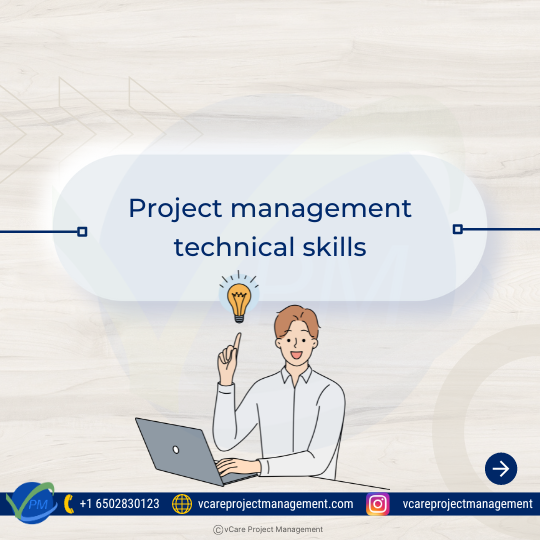 Project management technical skills

PM

+1 6502830123 vcareprojectmanagement.com vcareprojectmanagement

©vCare Project Management